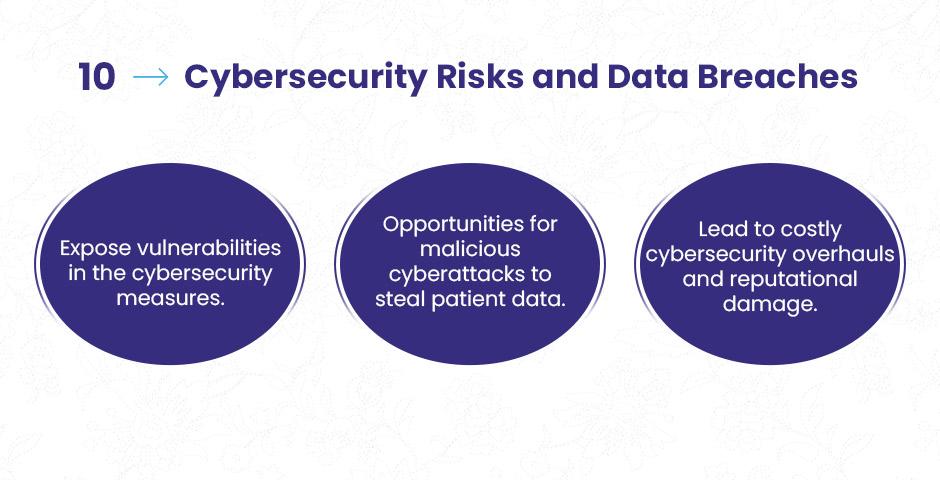 10 → Cybersecurity Risks and Data Breaches

Expose vulnerabilities in the cybersecurity measures.

Opportunities for malicious cyberattacks to steal patient data.

Lead to costly cybersecurity overhauls and reputational damage.